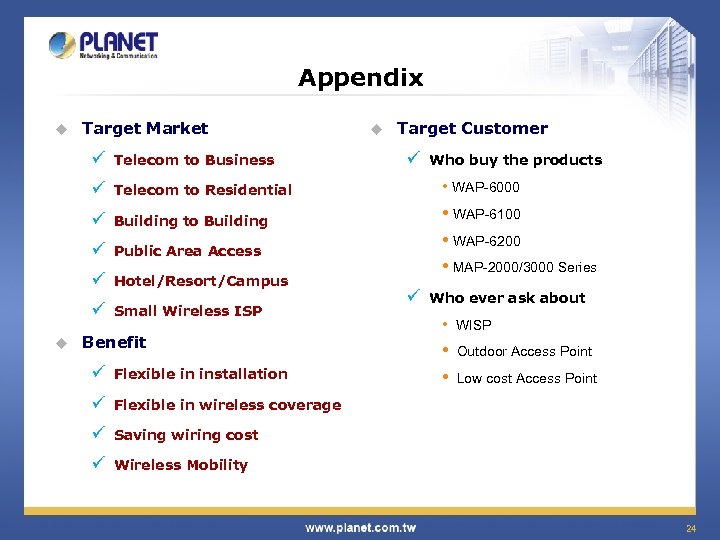 PLANET
Networking & Communication

Appendix

Target Market
Telecom to Business
Telecom to Residential
Building to Building
Public Area Access
Hotel/Resort/Campus
Small Wireless ISP

Benefit
Flexible in installation
Flexible in wireless coverage
Saving wiring cost
Wireless Mobility

Target Customer
Who buy the products
WAP-6000
WAP-6100
WAP-6200
MAP-2000/3000 Series
Who ever ask about
WISP
Outdoor Access Point
Low cost Access Point

www.planet.com.tw

24